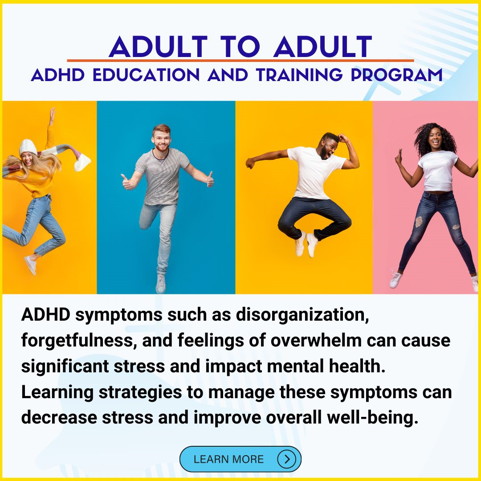 ADULT TO ADULT
ADHD EDUCATION AND TRAINING PROGRAM

ADHD symptoms such as disorganization, forgetfulness, and feelings of overwhelm can cause significant stress and impact mental health. Learning strategies to manage these symptoms can decrease stress and improve overall well-being.

LEARN MORE